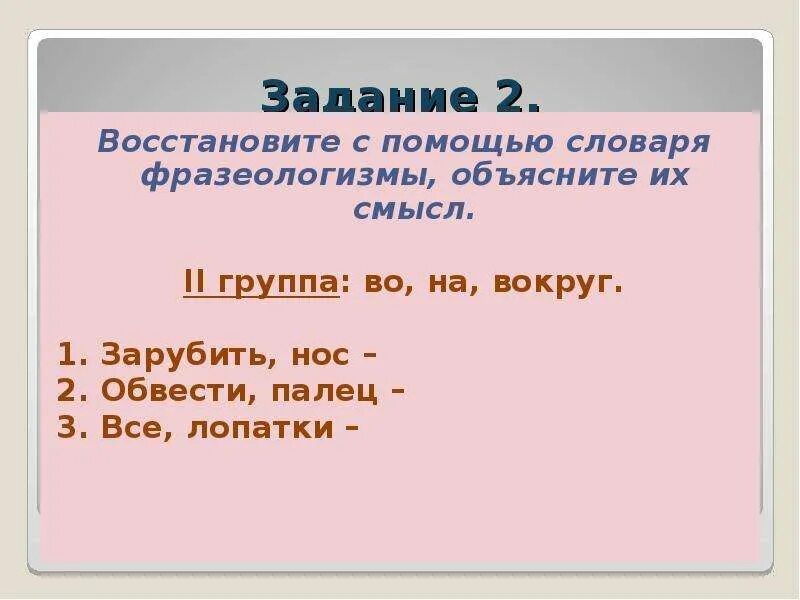 Задание 2.

Восстановите с помощью словаря фразеологизмы, объясните их смысл.

II группа: во, на, вокруг.

1. Зарубить, нос –
2. Обвести, палец –
3. Все, лопатки –